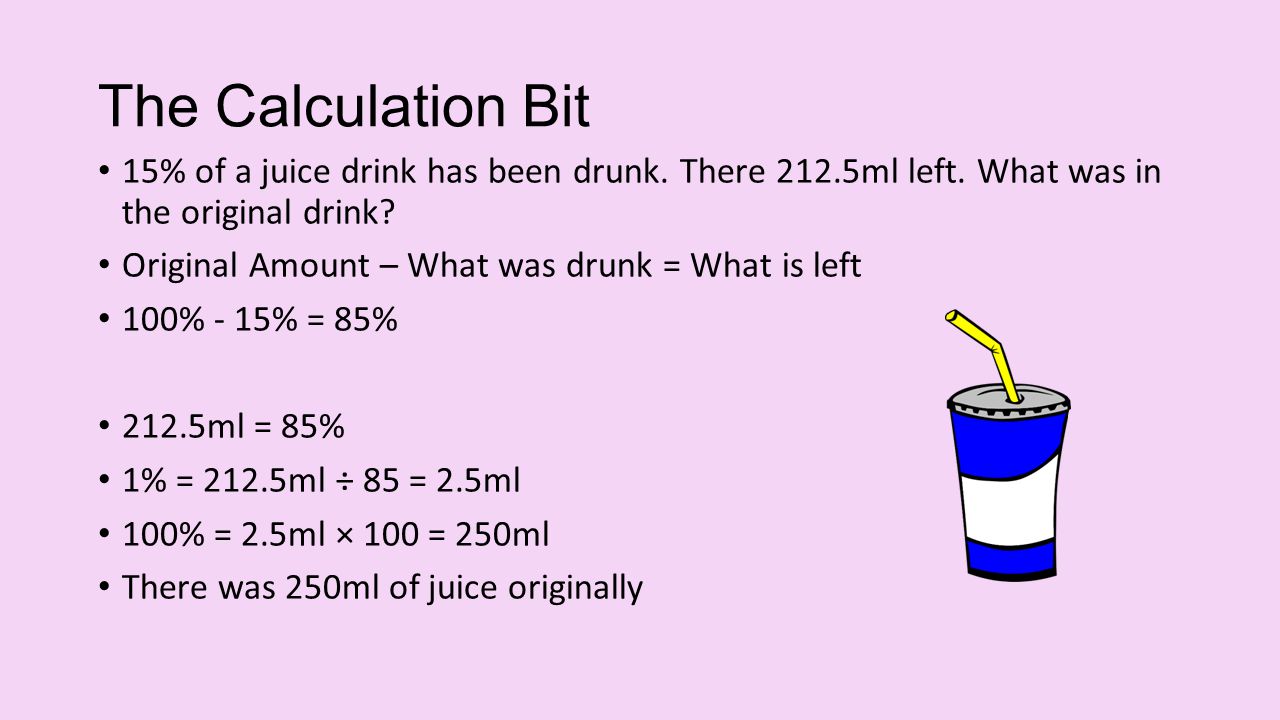 The Calculation Bit

• 15% of a juice drink has been drunk. There 212.5ml left. What was in the original drink?
• Original Amount – What was drunk = What is left
• 100% - 15% = 85%

• 212.5ml = 85%
• 1% = 212.5ml ÷ 85 = 2.5ml
• 100% = 2.5ml × 100 = 250ml
• There was 250ml of juice originally